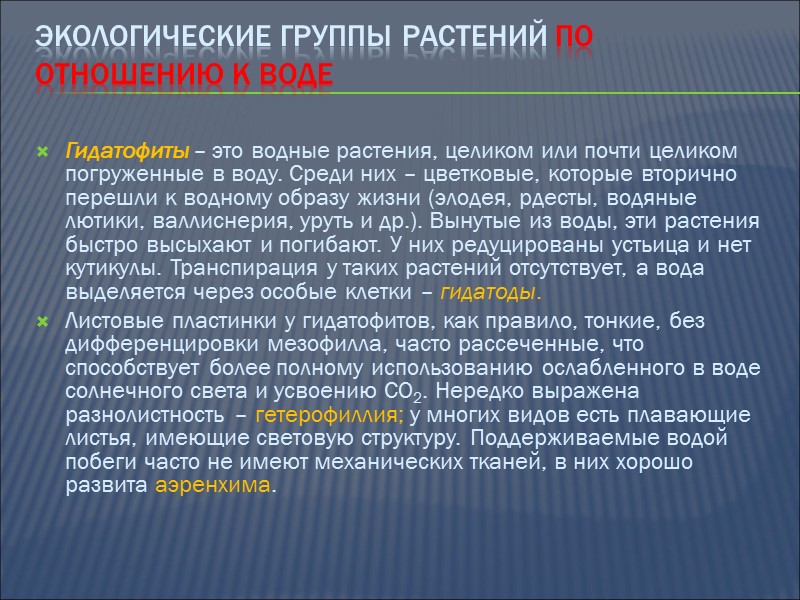 ЭКОЛОГИЧЕСКИЕ ГРУППЫ РАСТЕНИЙ ПО ОТНОШЕНИЮ К ВОДЕ

Гидатофиты – это водные растения, целиком или почти целиком погруженные в воду. Среди них – цветковые, которые вторично перешли к водному образу жизни (элодея, рдесты, водяные лютики, валлиснерия, уруть и др.). Вынутые из воды, эти растения быстро высыхают и погибают. У них редуцированы устьица и нет кутикулы. Транспирация у таких растений отсутствует, а вода выделяется через особые клетки – гидатоды.

Листовые пластинки у гидатофитов, как правило, тонкие, без дифференцировки мезофилла, часто рассеченные, что способствует более полному использованию ослабленного в воде солнечного света и усвоению $CO_2$. Нередко выражена разнолистность – гетерофиллия; у многих видов есть плавающие листья, имеющие световую структуру. Поддерживаемые водой побеги часто не имеют механических тканей, в них хорошо развита аэренхима.